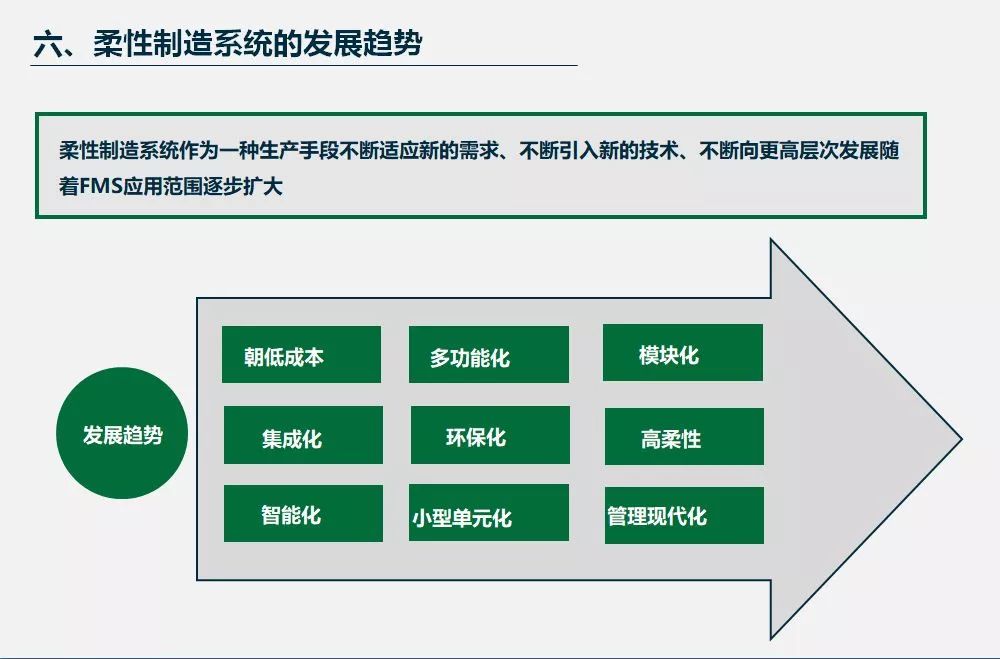 六、柔性制造系统的发展趋势

柔性制造系统作为一种生产手段不断适应新的需求、不断引入新的技术、不断向更高层次发展随着FMS应用范围逐步扩大

发展趋势

朝低成本

多功能化

模块化

集成化

环保化

高柔性

智能化

小型单元化

管理现代化